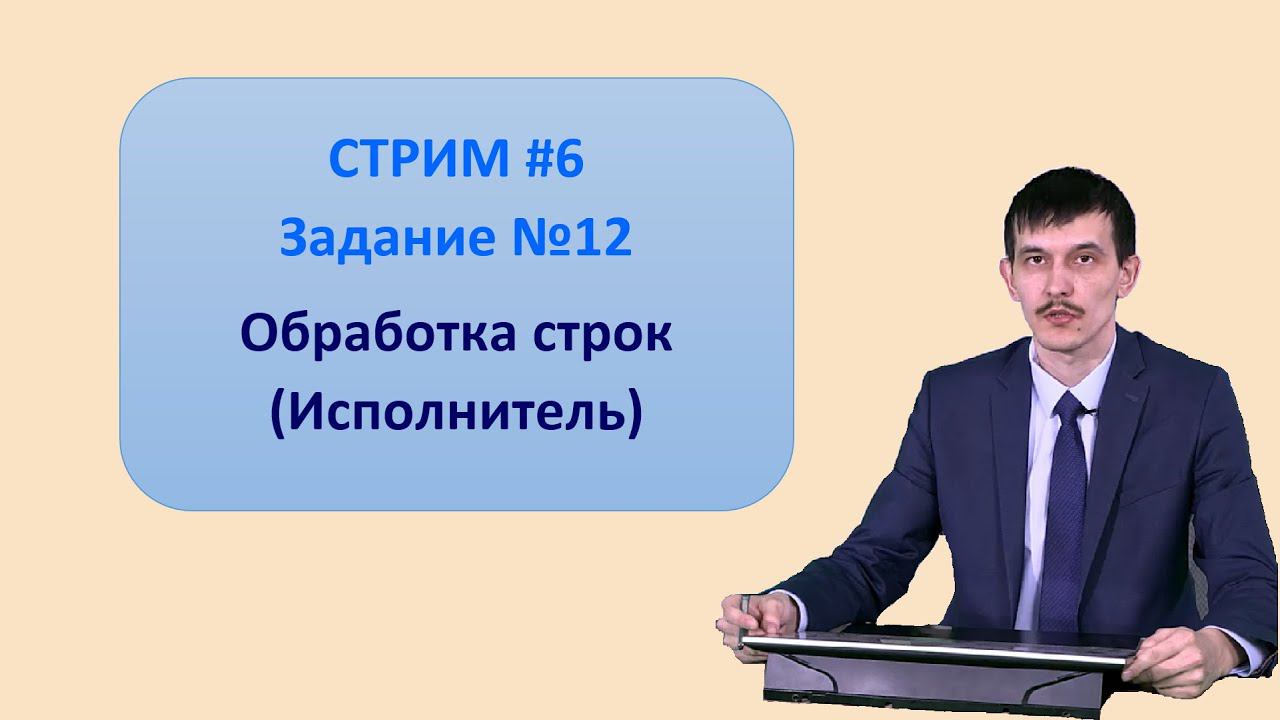 СТРИМ #6
Задание №12
Обработка строк
(Исполнитель)